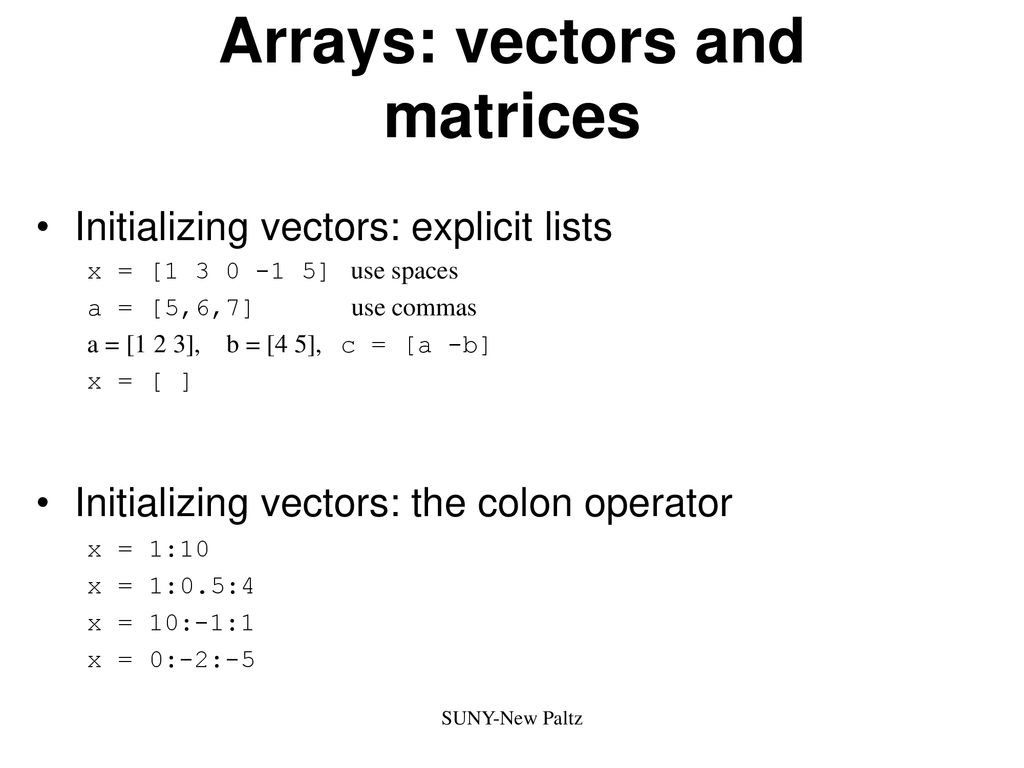 Arrays: vectors and matrices

• Initializing vectors: explicit lists

x = [1 3 0 -1 5] use spaces

a = [5,6,7] use commas

a = [1 2 3], b = [4 5], c = [a -b]

x = [ ]

• Initializing vectors: the colon operator

x = 1:10

x = 1:0.5:4

x = 10:-1:1

x = 0:-2:-5

SUNY-New Paltz